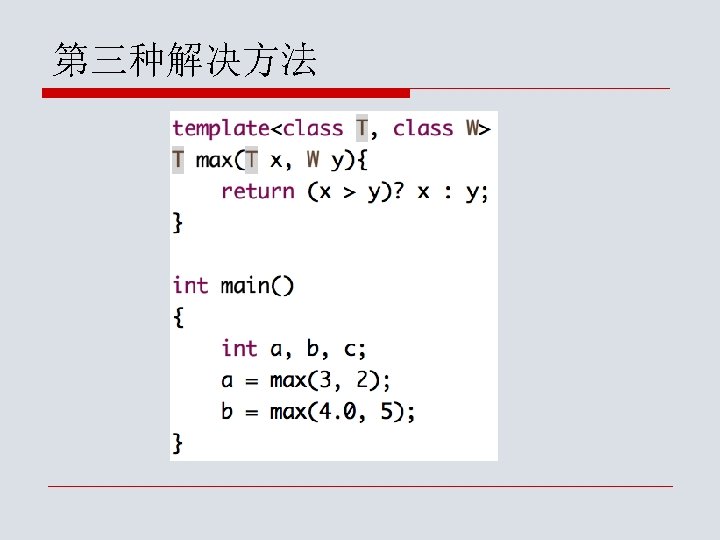 第三种解决方法

template<class T, class W>
T max(T x, W y){
    return (x > y)? x : y;
}

int main()
{
    int a, b, c;
    a = max(3, 2);
    b = max(4.0, 5);
}